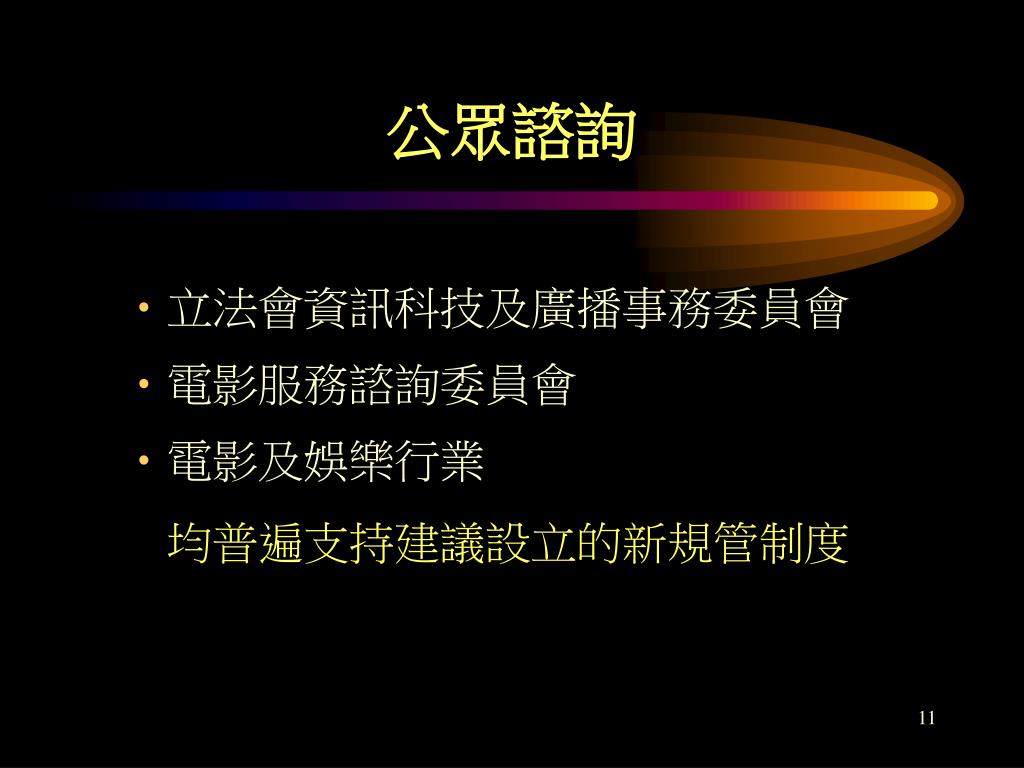 公眾諮詢

• 立法會資訊科技及廣播事務委員會
• 電影服務諮詢委員會
• 電影及娛樂行業

均普遍支持建議設立的新規管制度

11